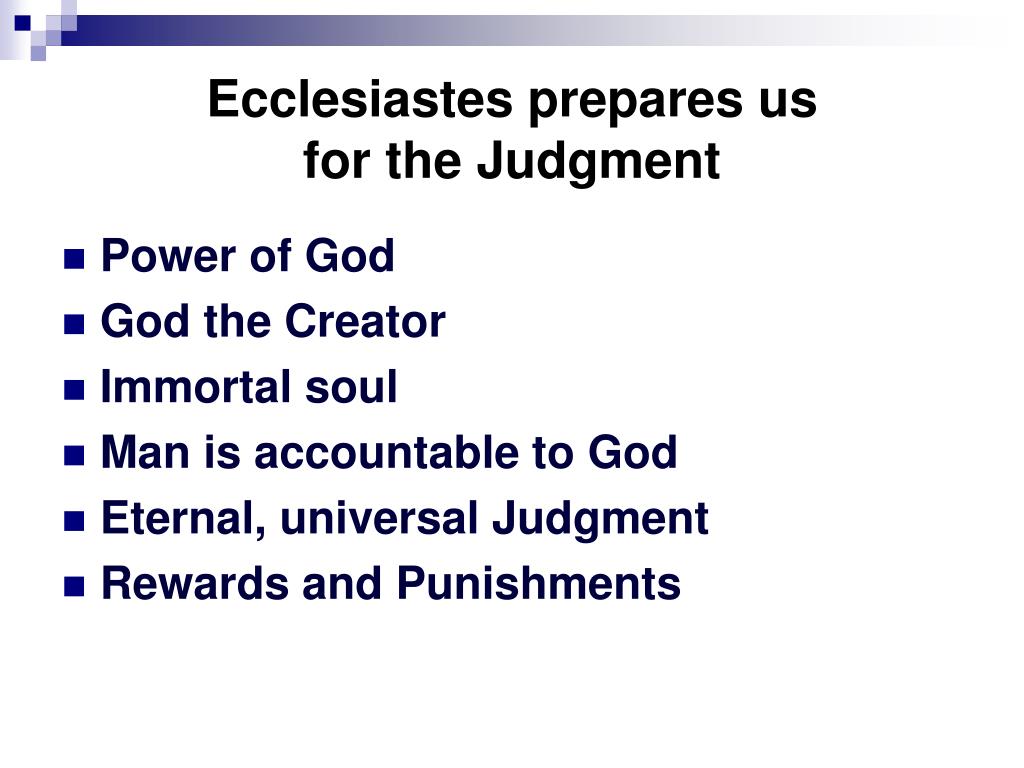 Ecclesiastes prepares us
for the Judgment

- Power of God
- God the Creator
- Immortal soul
- Man is accountable to God
- Eternal, universal Judgment
- Rewards and Punishments